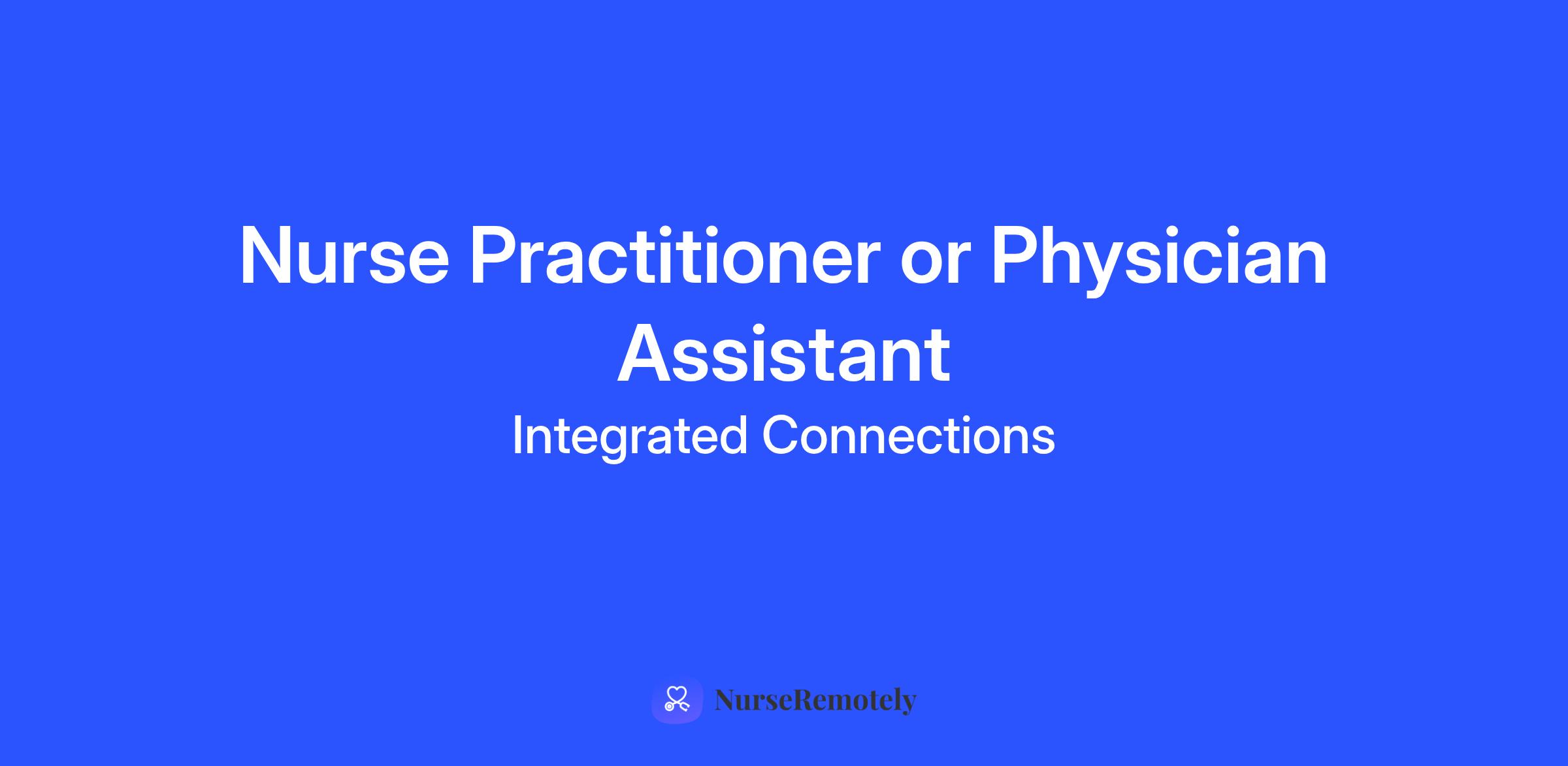 Nurse Practitioner or Physician Assistant

Integrated Connections

NurseRemotely